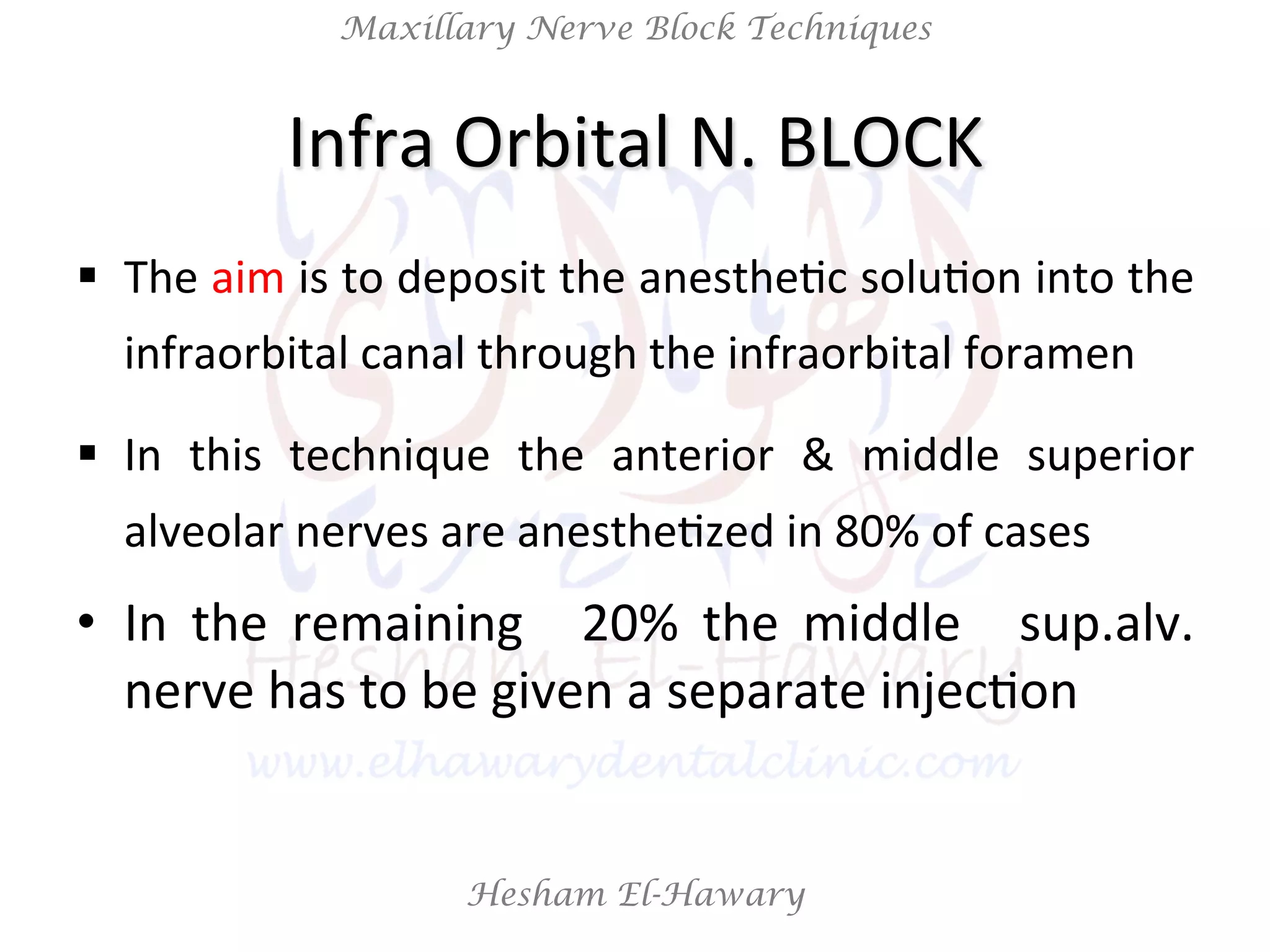 Maxillary Nerve Block Techniques

Infra Orbital N. BLOCK

▪ The aim is to deposit the anesthetic solution into the infraorbital canal through the infraorbital foramen

▪ In this technique the anterior & middle superior alveolar nerves are anesthetized in 80% of cases

• In the remaining 20% the middle sup.alv. nerve has to be given a separate injection

Hesham El-Hawary

www.elhawarydentalclinic.com

Hesham El-Hawary